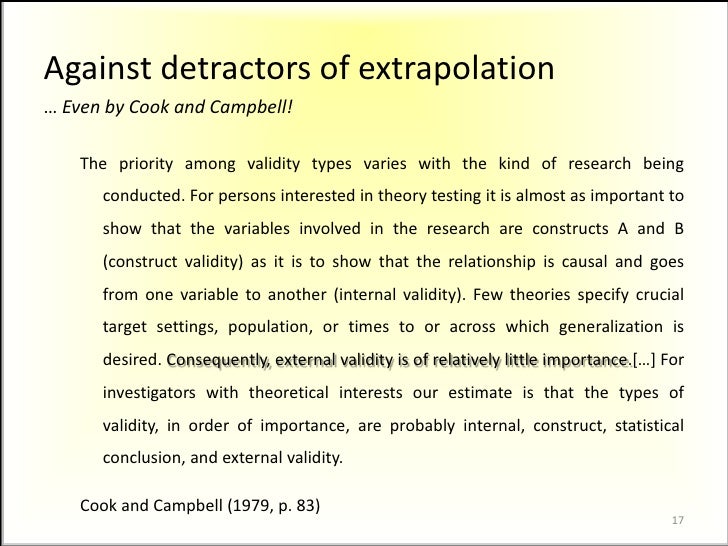 Against detractors of extrapolation
… Even by Cook and Campbell!

The priority among validity types varies with the kind of research being conducted. For persons interested in theory testing it is almost as important to show that the variables involved in the research are constructs A and B (construct validity) as it is to show that the relationship is causal and goes from one variable to another (internal validity). Few theories specify crucial target settings, population, or times to or across which generalization is desired. Consequently, external validity is of relatively little importance.[…] For investigators with theoretical interests our estimate is that the types of validity, in order of importance, are probably internal, construct, statistical conclusion, and external validity.

Cook and Campbell (1979, p. 83)

17